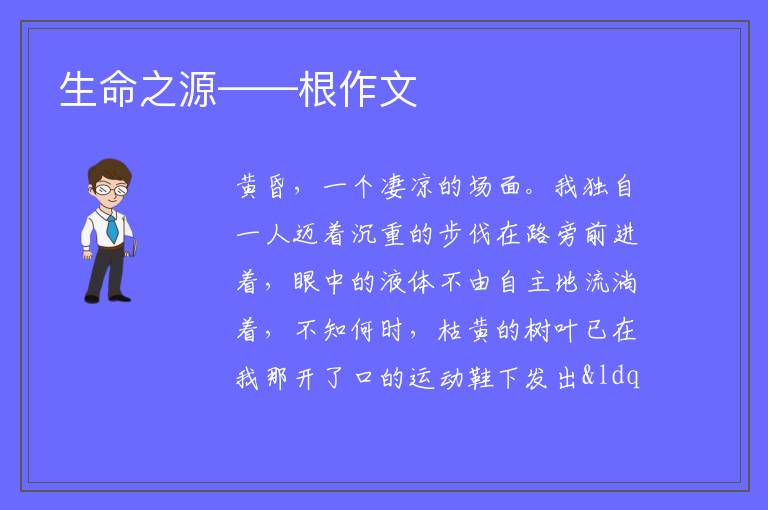 生命之源——根作文

黄昏，一个凄凉的场面。我独自一人迈着沉重的步伐在路旁前进着，眼中的液体不由自主地流淌着，不知何时，枯黄的树叶已在我那开了口的运动鞋下发出&ldq